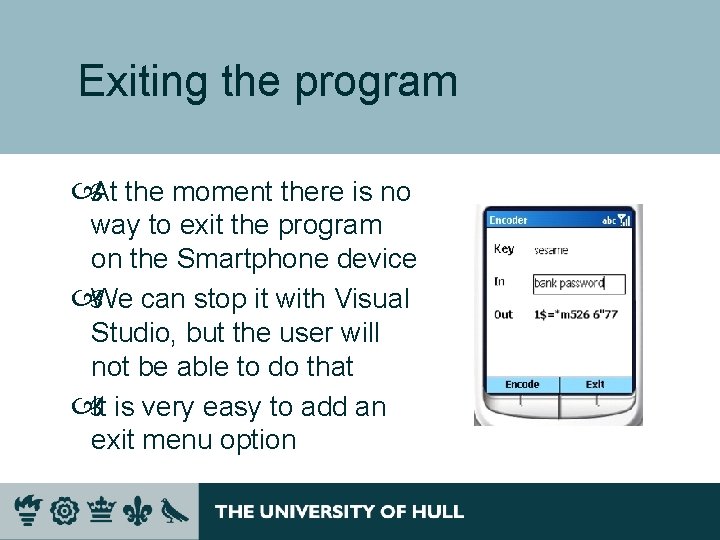 Exiting the program

At the moment there is no way to exit the program on the Smartphone device

We can stop it with Visual Studio, but the user will not be able to do that

It is very easy to add an exit menu option

Encoder abc

Key sesame

In bank password

Out 1$=*m526 6"77

Encode Exit

THE UNIVERSITY OF HULL